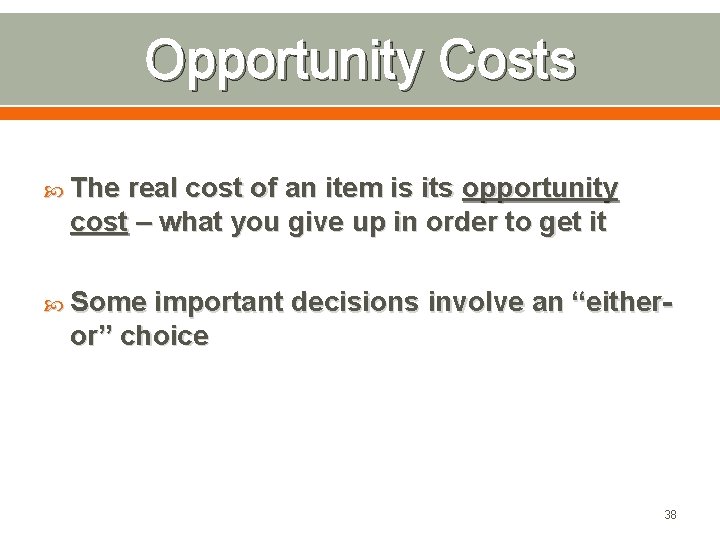 Opportunity Costs

The real cost of an item is its opportunity cost – what you give up in order to get it

Some important decisions involve an “either-or” choice

38